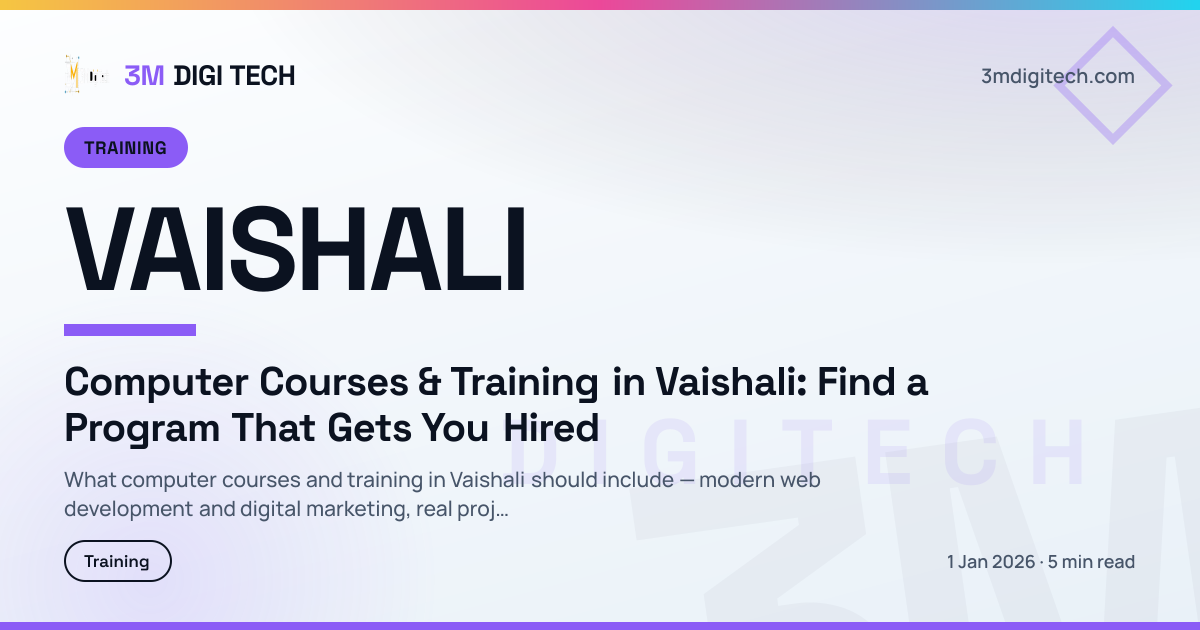 3M DIGI TECH

3mdigitech.com

TRAINING

VAISHALI

Computer Courses & Training in Vaishali: Find a Program That Gets You Hired

What computer courses and training in Vaishali should include — modern web development and digital marketing, real proj...

DIGITECH

3M

Training

1 Jan 2026 · 5 min read